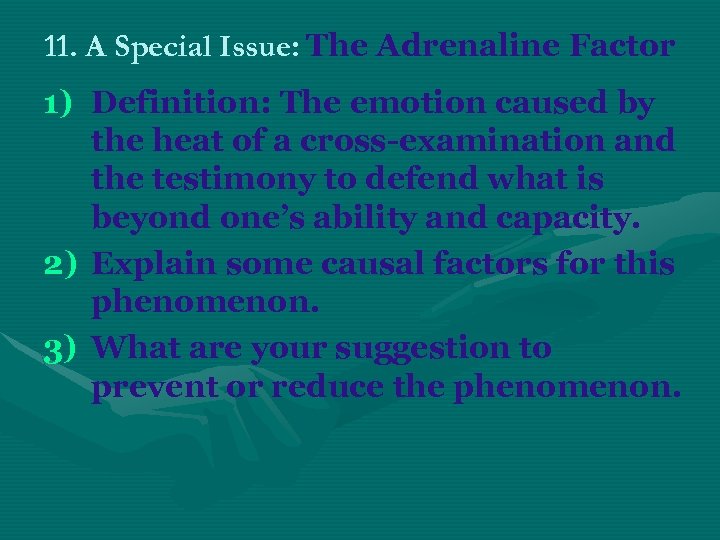 11. A Special Issue: The Adrenaline Factor

1) Definition: The emotion caused by the heat of a cross-examination and the testimony to defend what is beyond one's ability and capacity.
2) Explain some causal factors for this phenomenon.
3) What are your suggestion to prevent or reduce the phenomenon.